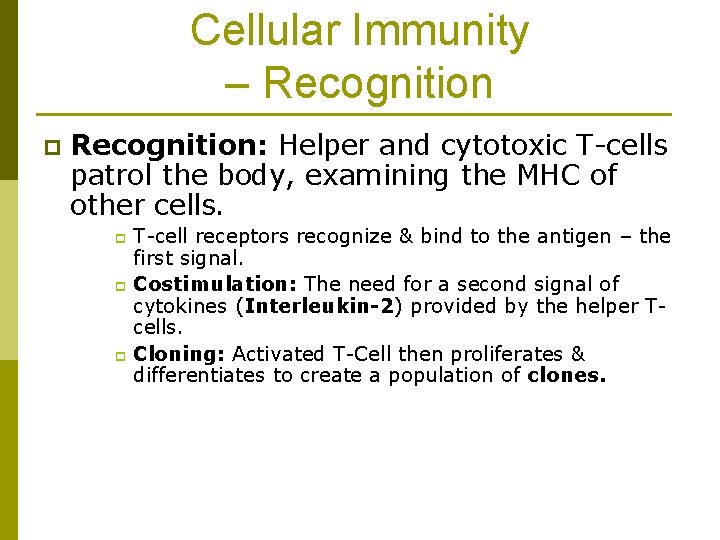 Cellular Immunity – Recognition

Recognition: Helper and cytotoxic T-cells patrol the body, examining the MHC of other cells.

T-cell receptors recognize & bind to the antigen – the first signal.

Costimulation: The need for a second signal of cytokines (Interleukin-2) provided by the helper T-cells.

Cloning: Activated T-Cell then proliferates & differentiates to create a population of clones.